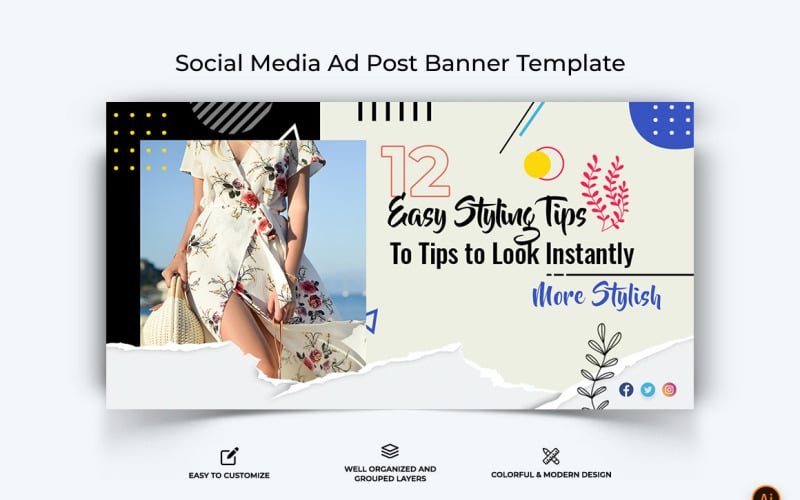 Social Media Ad Post Banner Template

12

Easy Styling Tips

To Tips to Look Instantly

More Stylish

EASY TO CUSTOMIZE

WELL ORGANIZED AND GROUPED LAYERS

COLORFUL & MODERN DESIGN

Ai